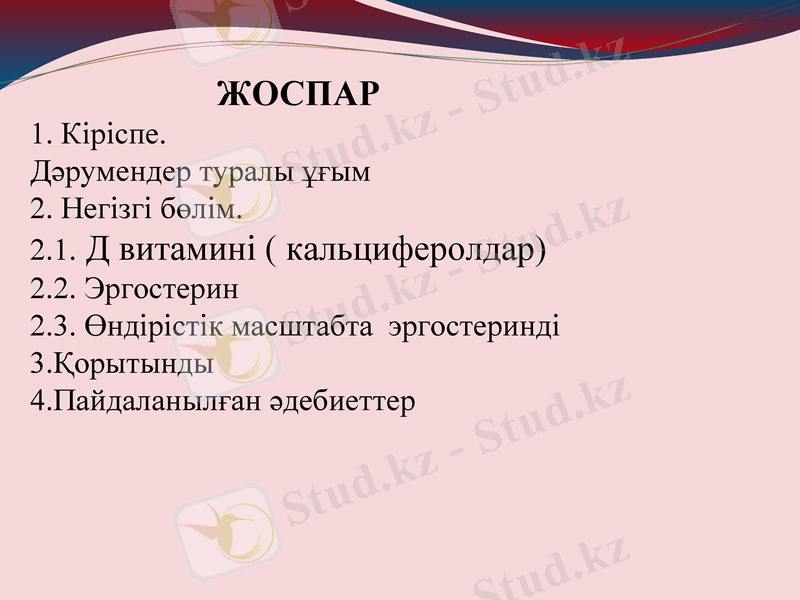 ЖОСПАР

1. Кіріспе.

Дәрумендер туралы ұғым

2. Негізгі бөлім.

2.1. Д витамині ( кальциферолдар)

2.2. Эргостерин

2.3. Өндірістік масштабта эргостеринді

3.Қорытынды

4.Пайдаланылған әдебиеттер

Stud.kz - Stud.kz

Stud.kz - Stud.kz

Stud.kz - Stud.kz

Stud.kz - Stud.kz

Stud.kz